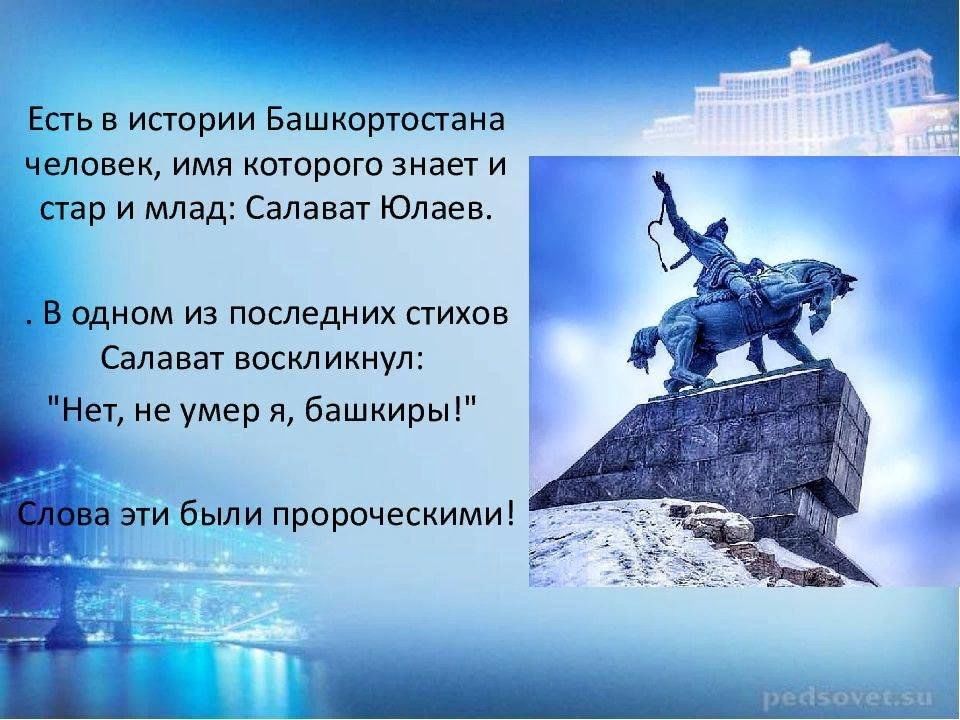 Есть в истории Башкортостана человек, имя которого знает и стар и млад: Салават Юлаев.

. В одном из последних стихов Салават воскликнул:
"Нет, не умер я, башкиры!"

Слова эти были пророческими!

pedsovet.su